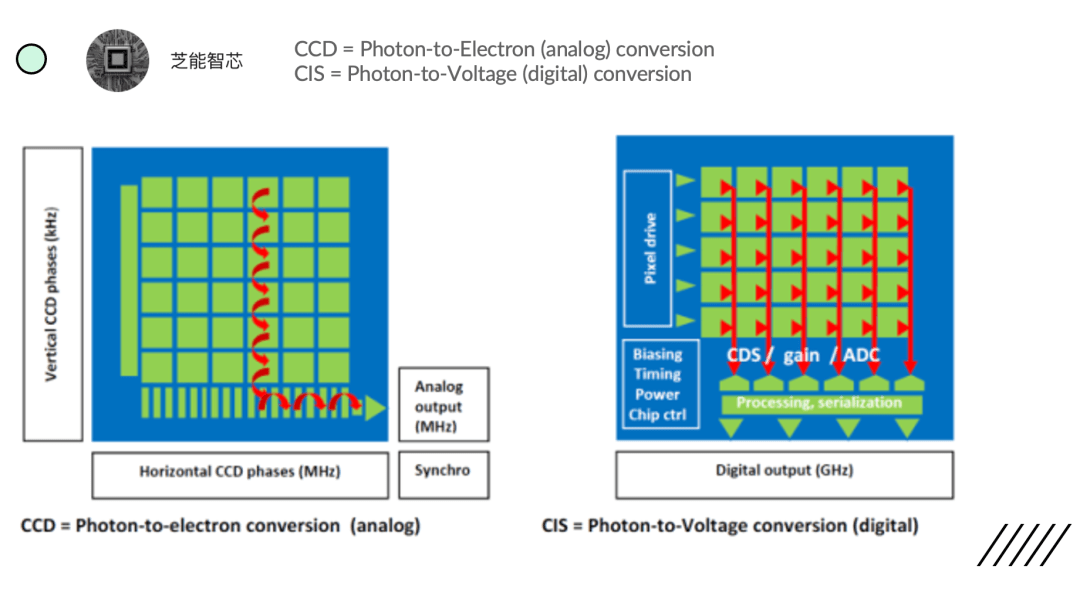 芝能智芯

CCD = Photon-to-Electron (analog) conversion
CIS = Photon-to-Voltage (digital) conversion

Vertical CCD phases (kHz)

Analog output (MHz)

Horizontal CCD phases (MHz)

Synchro

CCD = Photon-to-electron conversion (analog)

Pixel drive

Biasing
Timing
Power
Chip ctrl

CDS / gain / ADC

Processing, serialization

Digital output (GHz)

CIS = Photon-to-Voltage conversion (digital)